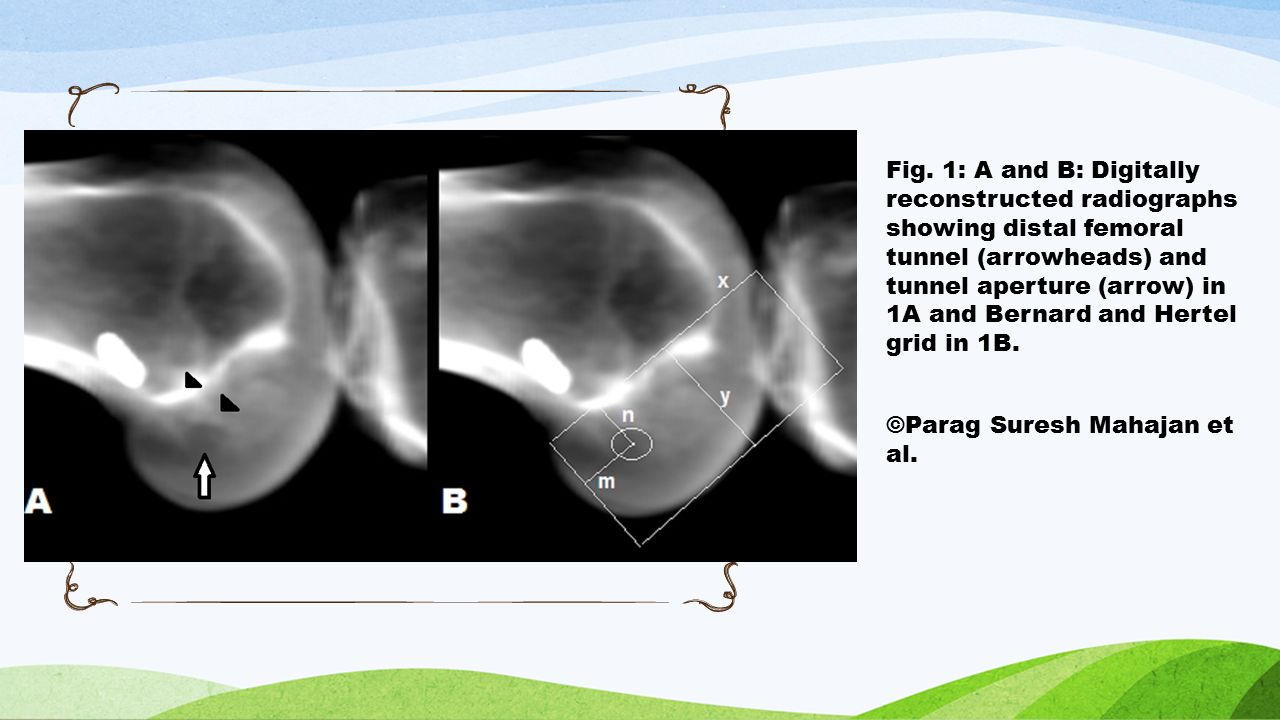 A

B

x

y

n

m

Fig. 1: A and B: Digitally reconstructed radiographs showing distal femoral tunnel (arrowheads) and tunnel aperture (arrow) in 1A and Bernard and Hertel grid in 1B.

©Parag Suresh Mahajan et al.